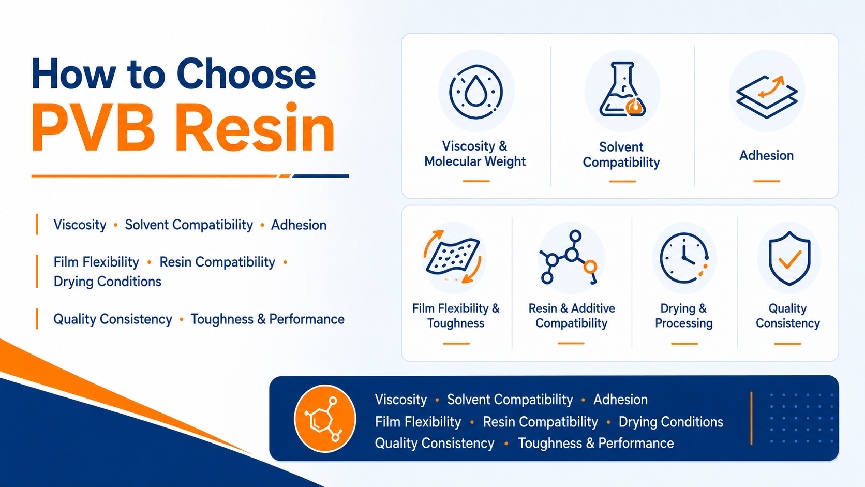 How to Choose
PVB Resin

Viscosity • Solvent Compatibility • Adhesion

Film Flexibility • Resin Compatibility • Drying Conditions

Quality Consistency • Toughness & Performance

Viscosity & Molecular Weight

Solvent Compatibility

Adhesion

Film Flexibility & Toughness

Resin & Additive Compatibility

Drying & Processing

Quality Consistency

Viscosity • Solvent Compatibility • Adhesion
Film Flexibility • Resin Compatibility • Drying Conditions
Quality Consistency • Toughness & Performance